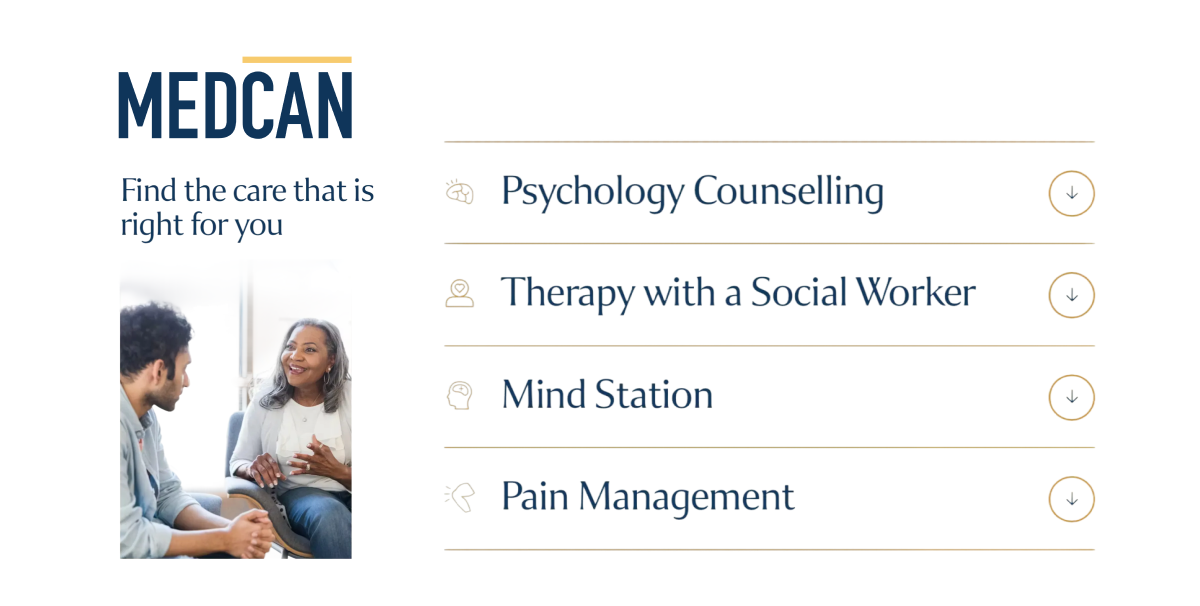 MEDCAN

Find the care that is right for you

Psychology Counselling

Therapy with a Social Worker

Mind Station

Pain Management